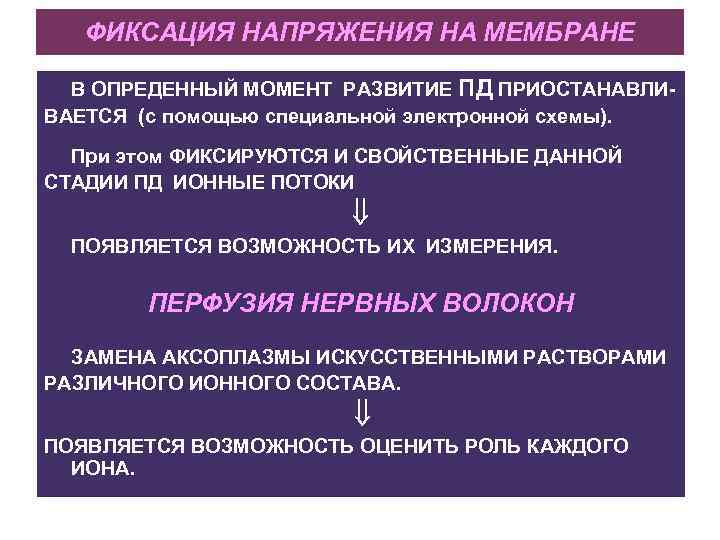 ФИКСАЦИЯ НАПРЯЖЕНИЯ НА МЕМБРАНЕ

В ОПРЕДЕННЫЙ МОМЕНТ РАЗВИТИЕ ПД ПРИОСТАНАВЛИВАЕТСЯ (с помощью специальной электронной схемы).

При этом ФИКСИРУЮТСЯ И СВОЙСТВЕННЫЕ ДАННОЙ СТАДИИ ПД ИОННЫЕ ПОТОКИ

$\Downarrow$

ПОЯВЛЯЕТСЯ ВОЗМОЖНОСТЬ ИХ ИЗМЕРЕНИЯ.

ПЕРФУЗИЯ НЕРВНЫХ ВОЛОКОН

ЗАМЕНА АКСОПЛАЗМЫ ИСКУССТВЕННЫМИ РАСТВОРАМИ РАЗЛИЧНОГО ИОННОГО СОСТАВА.

$\Downarrow$

ПОЯВЛЯЕТСЯ ВОЗМОЖНОСТЬ ОЦЕНИТЬ РОЛЬ КАЖДОГО ИОНА.